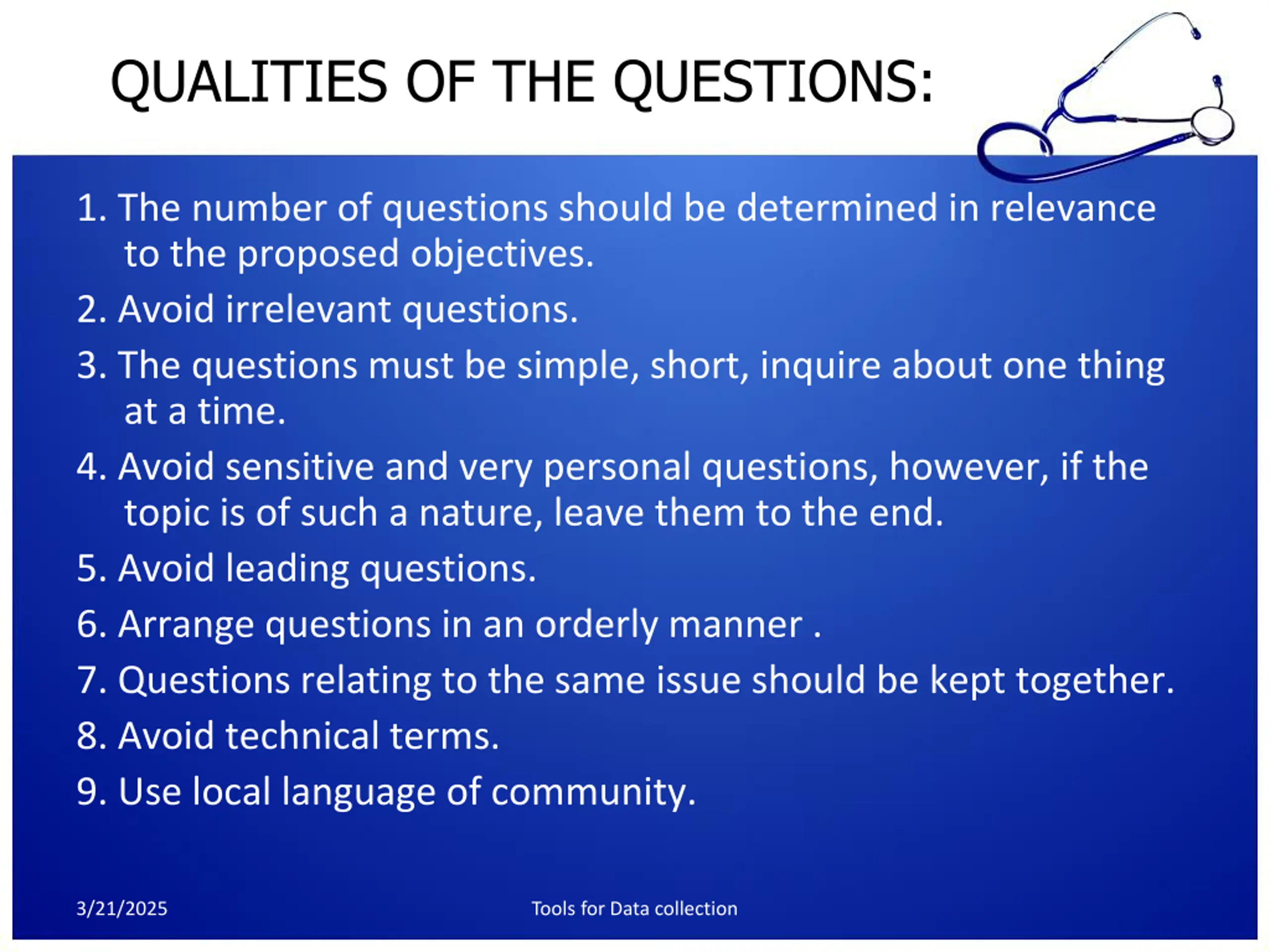 QUALITIES OF THE QUESTIONS:

1. The number of questions should be determined in relevance to the proposed objectives.

2. Avoid irrelevant questions.

3. The questions must be simple, short, inquire about one thing at a time.

4. Avoid sensitive and very personal questions, however, if the topic is of such a nature, leave them to the end.

5. Avoid leading questions.

6. Arrange questions in an orderly manner .

7. Questions relating to the same issue should be kept together.

8. Avoid technical terms.

9. Use local language of community.

3/21/2025

Tools for Data collection